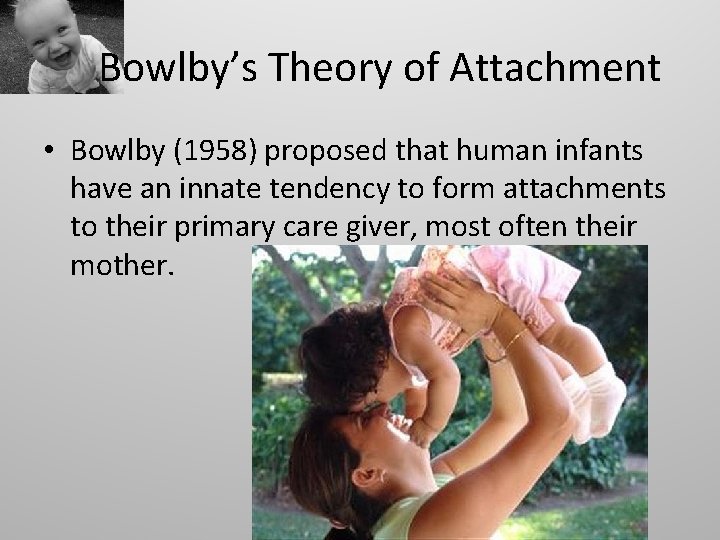 Bowlby's Theory of Attachment

• Bowlby (1958) proposed that human infants have an innate tendency to form attachments to their primary care giver, most often their mother.